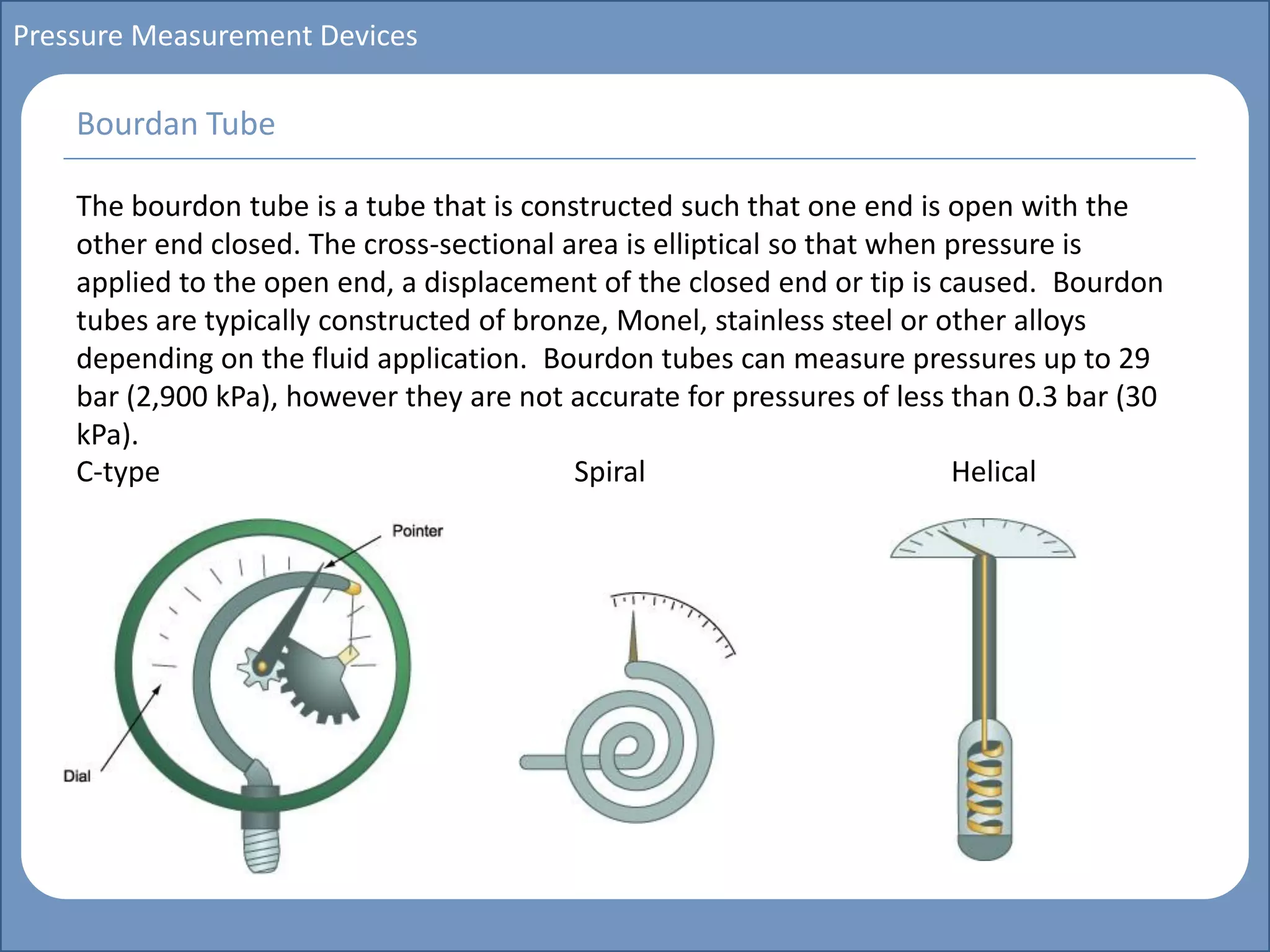 Pressure Measurement Devices

Bourdan Tube

The bourdon tube is a tube that is constructed such that one end is open with the other end closed. The cross-sectional area is elliptical so that when pressure is applied to the open end, a displacement of the closed end or tip is caused. Bourdon tubes are typically constructed of bronze, Monel, stainless steel or other alloys depending on the fluid application. Bourdon tubes can measure pressures up to 29 bar (2,900 kPa), however they are not accurate for pressures of less than 0.3 bar (30 kPa).

C-type

Spiral

Helical

Pointer

Dial